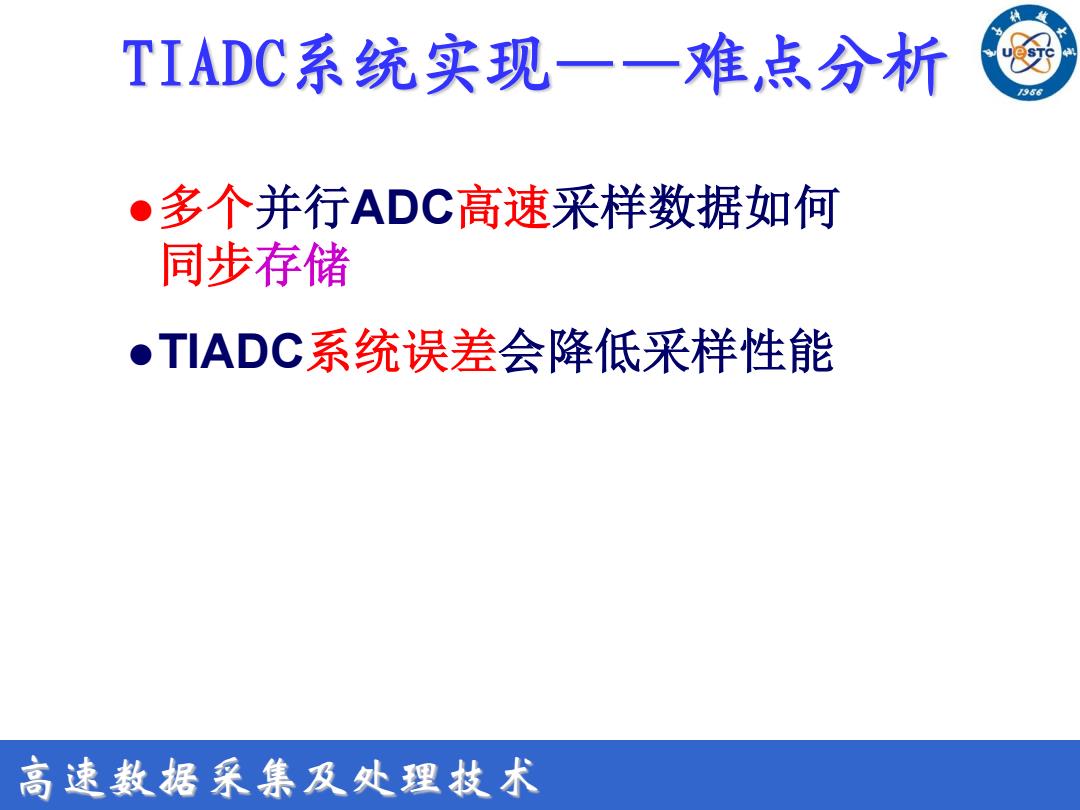 TIADC系统实现——难点分析

UESTC
1956

●多个并行ADC高速采样数据如何同步存储

●TIADC系统误差会降低采样性能

高速数据采集及处理技术